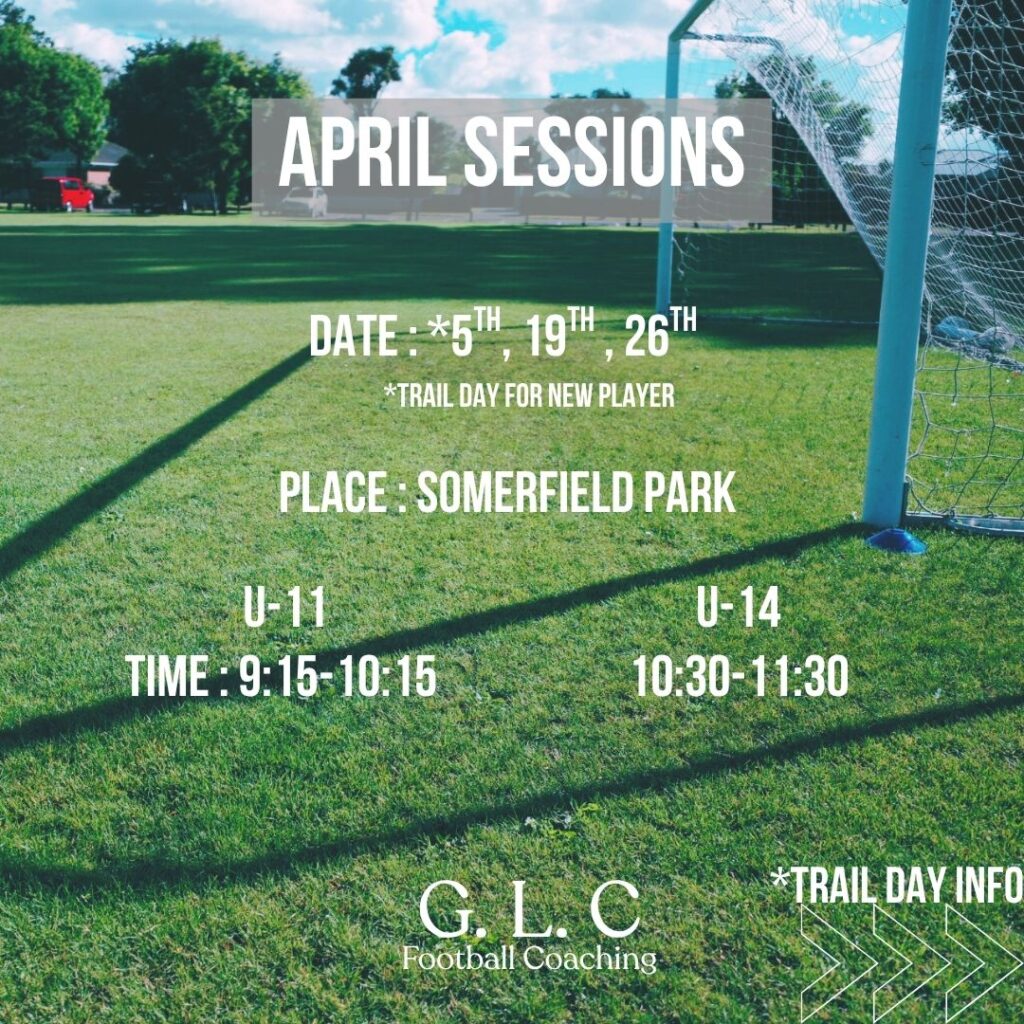 APRIL SESSIONS

DATE : *5$^{TH}$, 19$^{TH}$ , 26$^{TH}$
*TRAIL DAY FOR NEW PLAYER

PLACE : SOMERFIELD PARK

U-11
TIME : 9:15-10:15

U-14
10:30-11:30

G. L. C
Football Coaching

*TRAIL DAY INFO